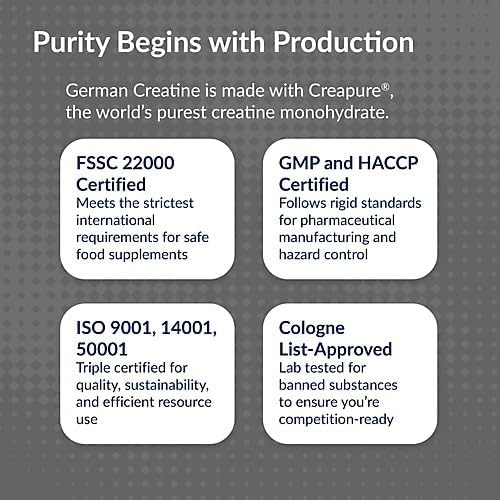 Purity Begins with Production

German Creatine is made with Creapure®, the world's purest creatine monohydrate.

FSSC 22000 Certified
Meets the strictest international requirements for safe food supplements

GMP and HACCP Certified
Follows rigid standards for pharmaceutical manufacturing and hazard control

ISO 9001, 14001, 50001
Triple certified for quality, sustainability, and efficient resource use

Cologne List-Approved
Lab tested for banned substances to ensure you're competition-ready